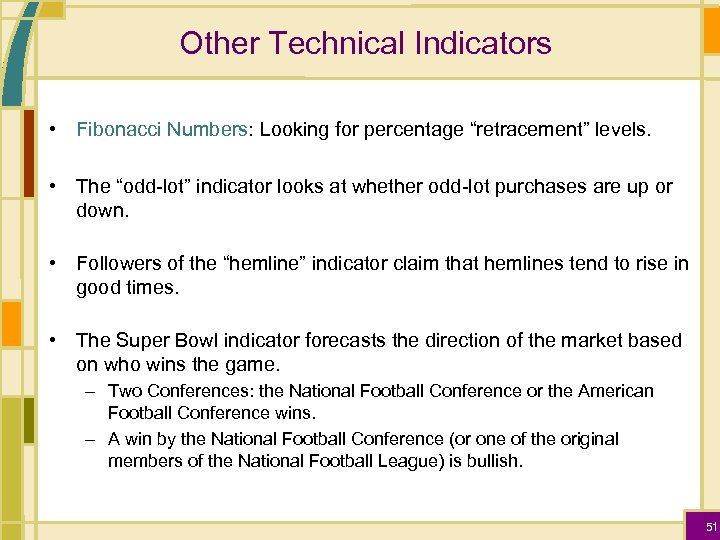 Other Technical Indicators

• Fibonacci Numbers: Looking for percentage “retracement” levels.

• The “odd-lot” indicator looks at whether odd-lot purchases are up or down.

• Followers of the “hemline” indicator claim that hemlines tend to rise in good times.

• The Super Bowl indicator forecasts the direction of the market based on who wins the game.
– Two Conferences: the National Football Conference or the American Football Conference wins.
– A win by the National Football Conference (or one of the original members of the National Football League) is bullish.

51